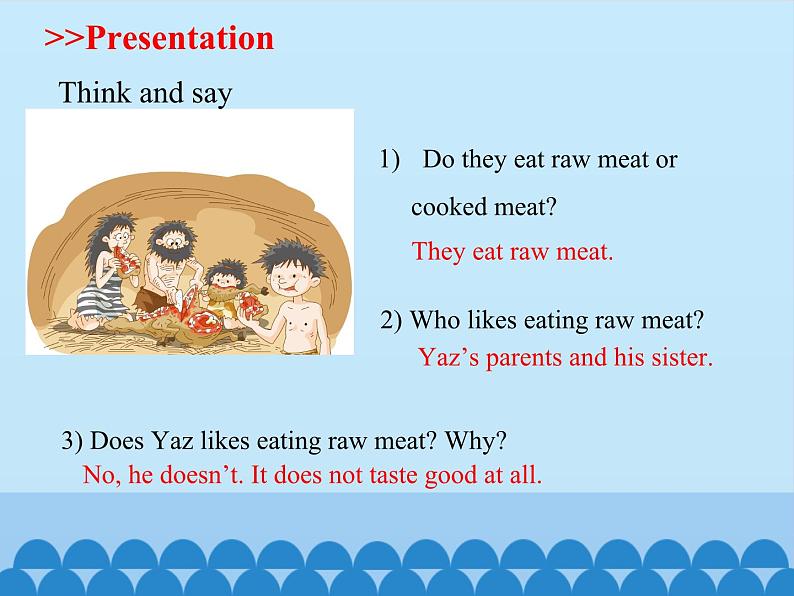 >>Presentation

Think and say

1) Do they eat raw meat or cooked meat?

They eat raw meat.

2) Who likes eating raw meat?

Yaz’s parents and his sister.

3) Does Yaz likes eating raw meat? Why?

No, he doesn’t. It does not taste good at all.